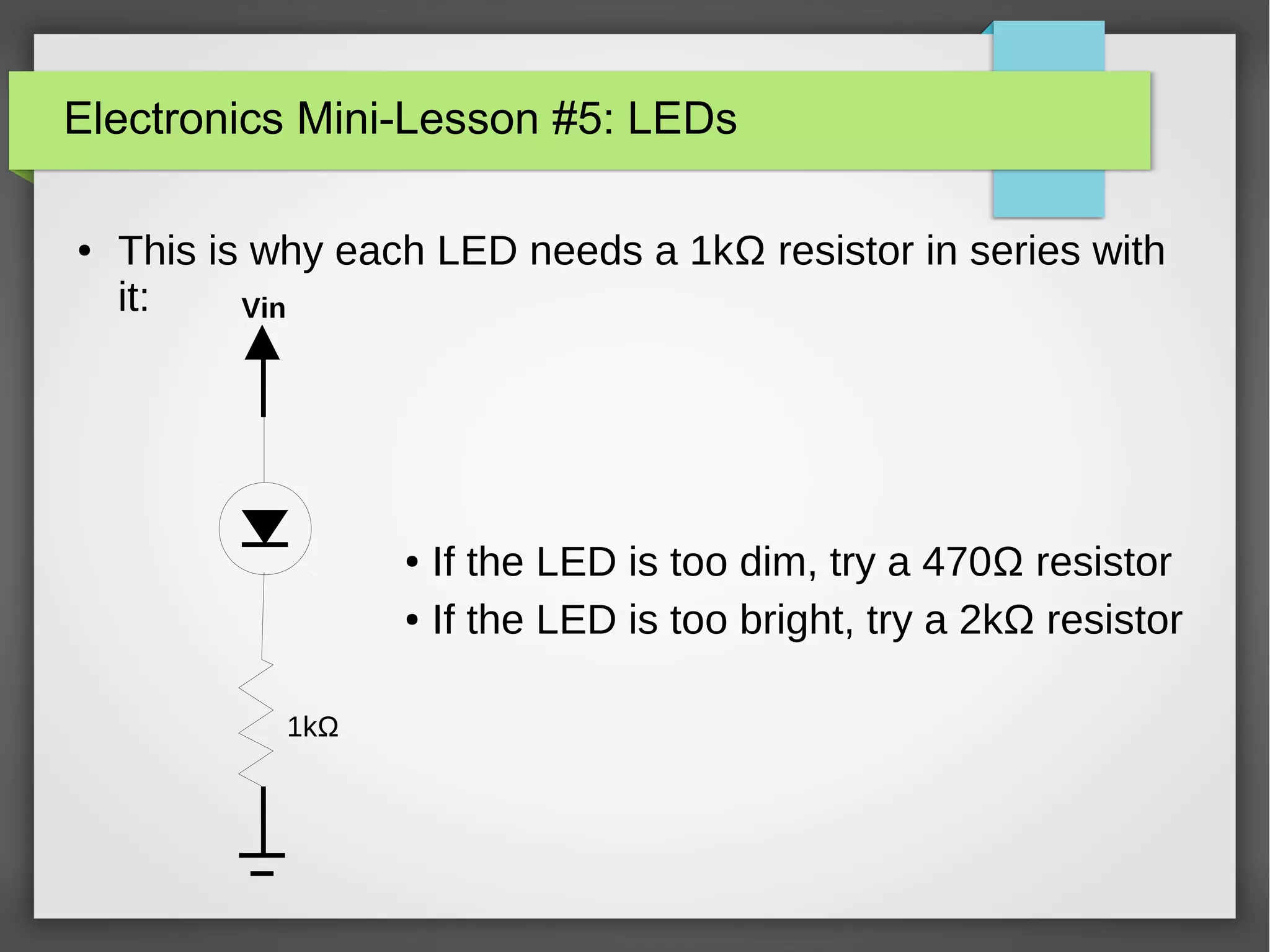 Electronics Mini-Lesson #5: LEDs

• This is why each LED needs a 1kΩ resistor in series with it:

Vin

1kΩ

• If the LED is too dim, try a 470Ω resistor
• If the LED is too bright, try a 2kΩ resistor